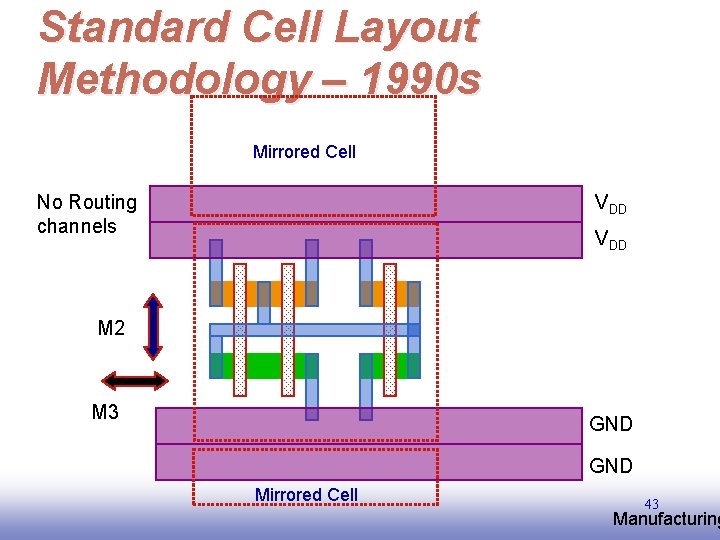 Standard Cell Layout Methodology – 1990s

Mirrored Cell

No Routing channels

$V_{DD}$

$V_{DD}$

M2

M3

GND

GND

Mirrored Cell

43

Manufacturing